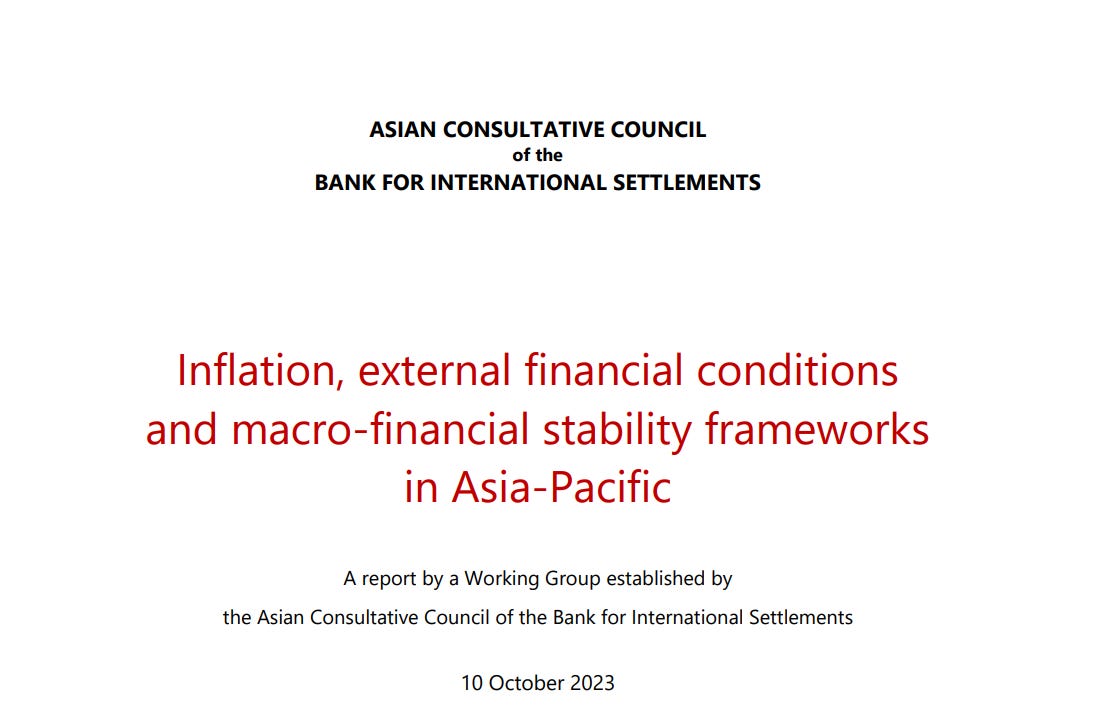 ASIAN CONSULTATIVE COUNCIL
of the
BANK FOR INTERNATIONAL SETTLEMENTS

Inflation, external financial conditions and macro-financial stability frameworks in Asia-Pacific

A report by a Working Group established by
the Asian Consultative Council of the Bank for International Settlements

10 October 2023